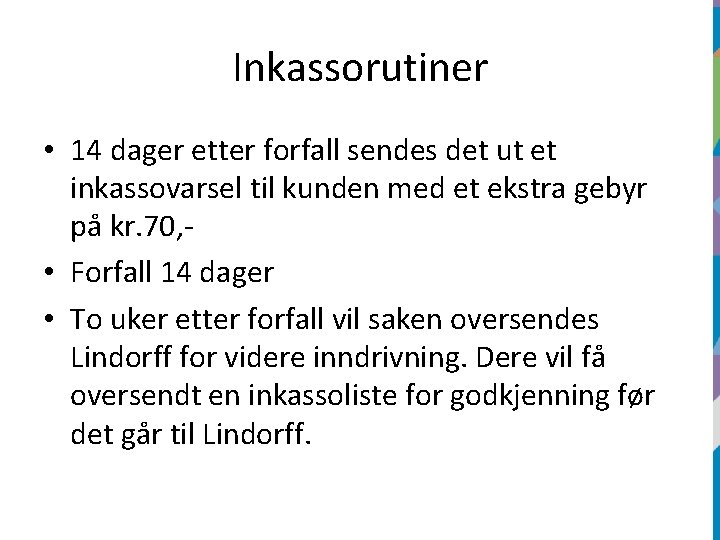 Inkassorutiner

• 14 dager etter forfall sendes det ut et inkassovarsel til kunden med et ekstra gebyr på kr.70,-

• Forfall 14 dager

• To uker etter forfall vil saken oversendes Lindorff for videre inndrivning. Dere vil få oversendt en inkassoliste for godkjenning før det går til Lindorff.